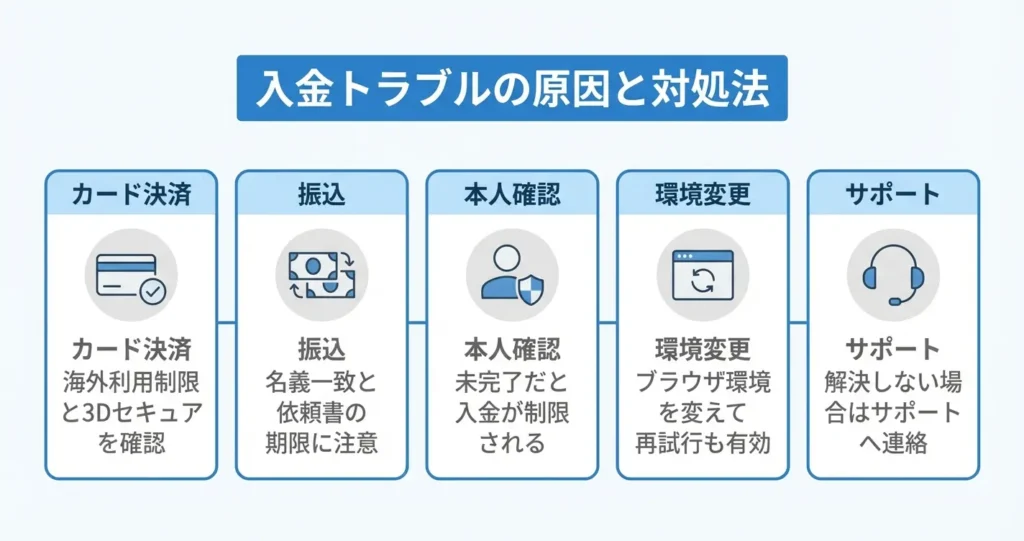 入金トラブルの原因と対処法

カード決済

カード決済
海外利用制限と3Dセキュアを確認

振込

振込
名義一致と依頼書の期限に注意

本人確認

本人確認
未完了だと入金が制限される

環境変更

環境変更
ブラウザ環境を変えて再試行も有効

サポート

サポート
解決しない場合はサポートへ連絡